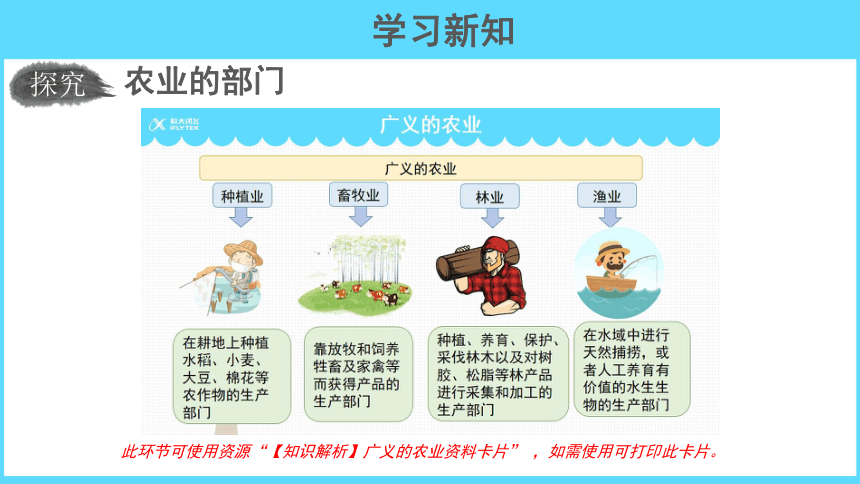 学习新知

探究 农业的部门

科大讯飞 iFLYTEK

广义的农业

广义的农业

种植业

畜牧业

林业

渔业

在耕地上种植水稻、小麦、大豆、棉花等农作物的生产部门

靠放牧和饲养牲畜及家禽等而获得产品的生产部门

种植、养育、保护、采伐林木以及对树胶、松脂等林产品进行采集和加工的生产部门

在水域中进行天然捕捞，或者人工养育有价值的水生生物的生产部门

此环节可使用资源“【知识解析】广义的农业资料卡片”，如需使用可打印此卡片。